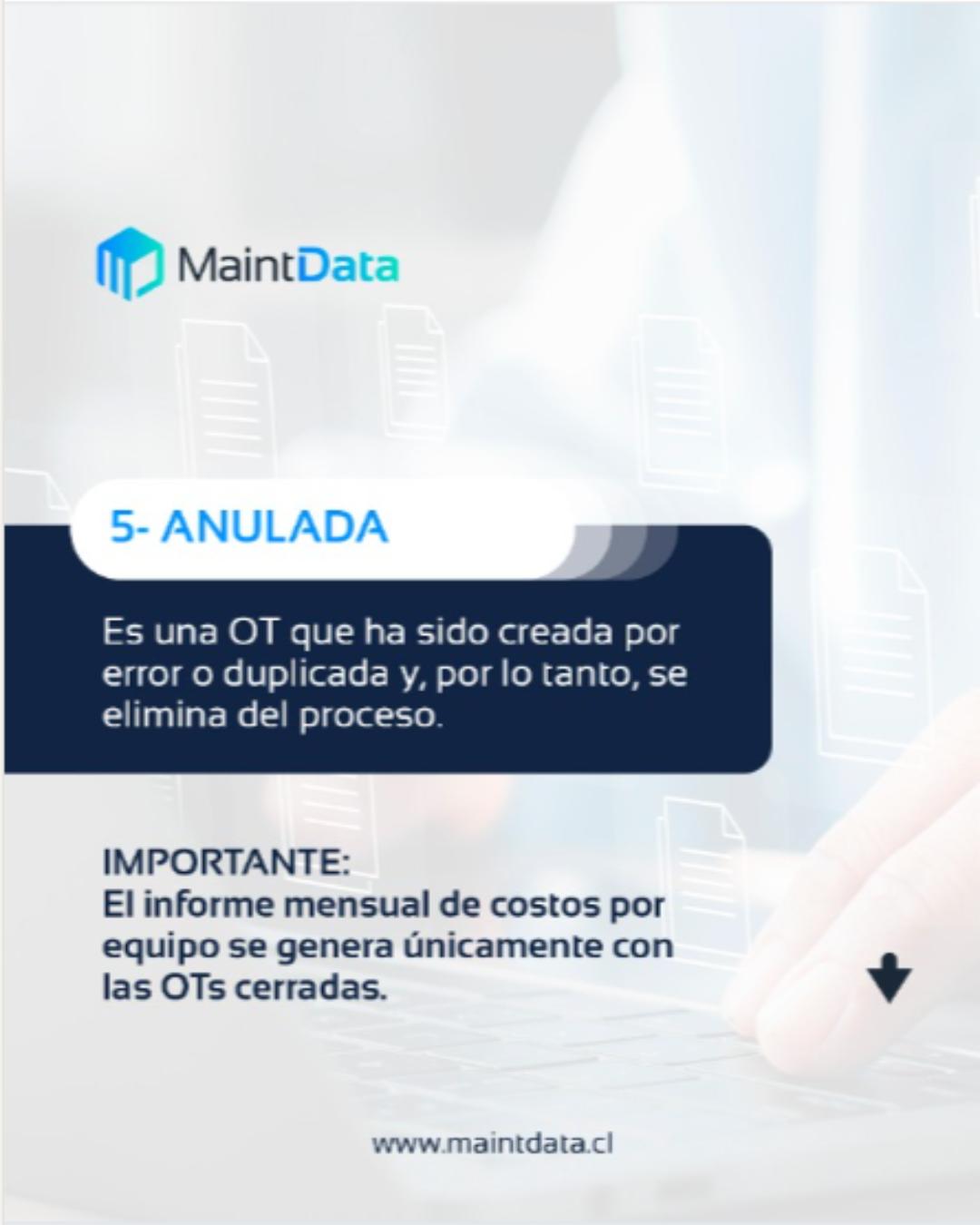 MaintData

5- ANULADA

Es una OT que ha sido creada por error o duplicada y, por lo tanto, se elimina del proceso.

IMPORTANTE:
El informe mensual de costos por equipo se genera únicamente con las OTs cerradas.

www.maintdata.cl